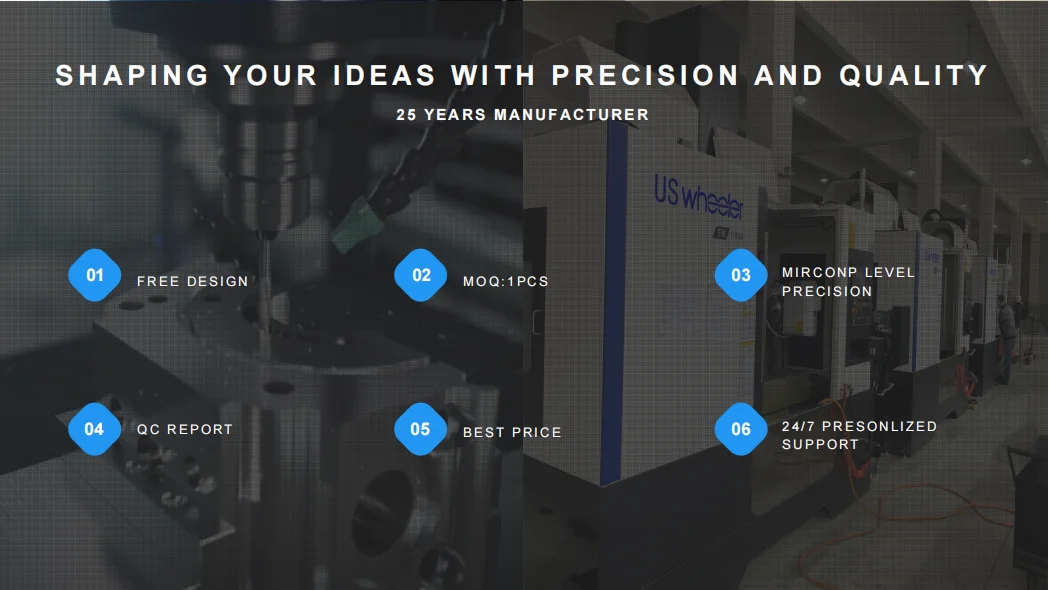 SHAPING YOUR IDEAS WITH PRECISION AND QUALITY

25 YEARS MANUFACTURER

US wheeler

01 FREE DESIGN

02 MOQ:1PCS

03 MIRCONP LEVEL PRECISION

04 QC REPORT

05 BEST PRICE

06 24/7 PRESONLIZED SUPPORT